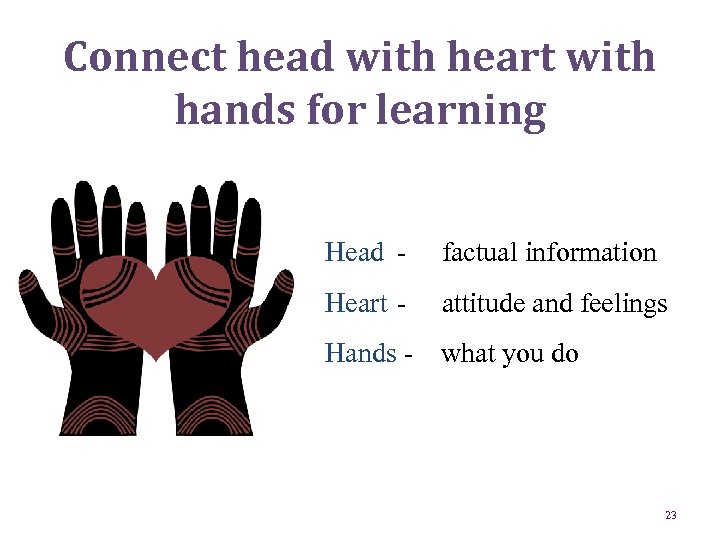 Connect head with heart with hands for learning

Head - factual information

Heart - attitude and feelings

Hands - what you do

23